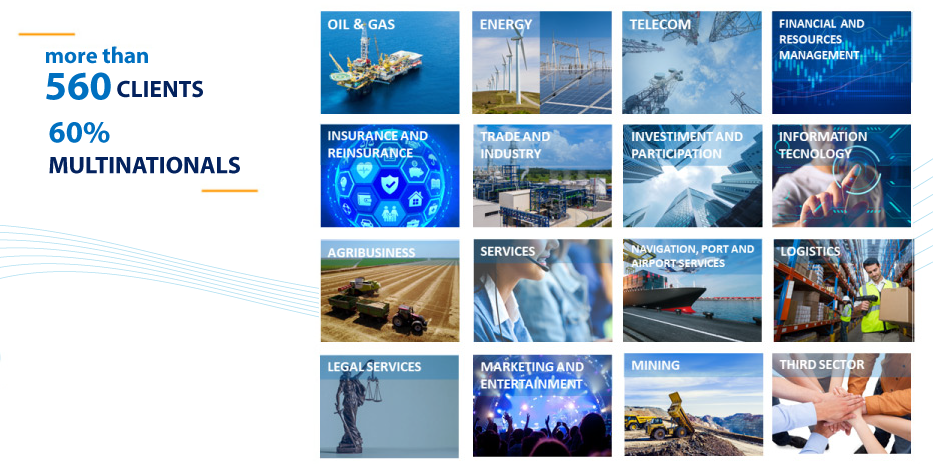 more than
560 CLIENTS
60%
MULTINATIONALS

OIL & GAS

ENERGY

TELECOM

FINANCIAL AND RESOURCES MANAGEMENT

INSURANCE AND REINSURANCE

TRADE AND INDUSTRY

INVESTIMENT AND PARTICIPATION

INFORMATION TECNOLOGY

AGRIBUSINESS

SERVICES

NAVIGATION, PORT AND AIRPORT SERVICES

LOGISTICS

LEGAL SERVICES

MARKETING AND ENTERTAINMENT

MINING

THIRD SECTOR